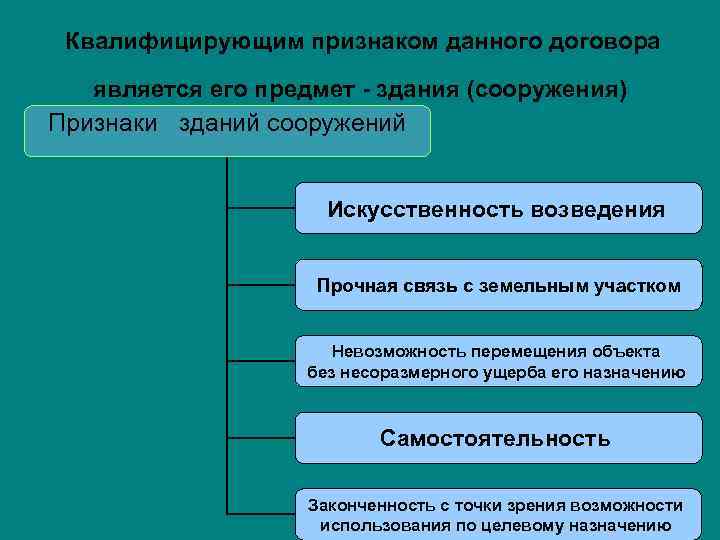 Квалифицирующим признаком данного договора является его предмет - здания (сооружения)

Признаки зданий сооружений

Искусственность возведения

Прочная связь с земельным участком

Невозможность перемещения объекта без несоразмерного ущерба его назначению

Самостоятельность

Законченность с точки зрения возможности использования по целевому назначению